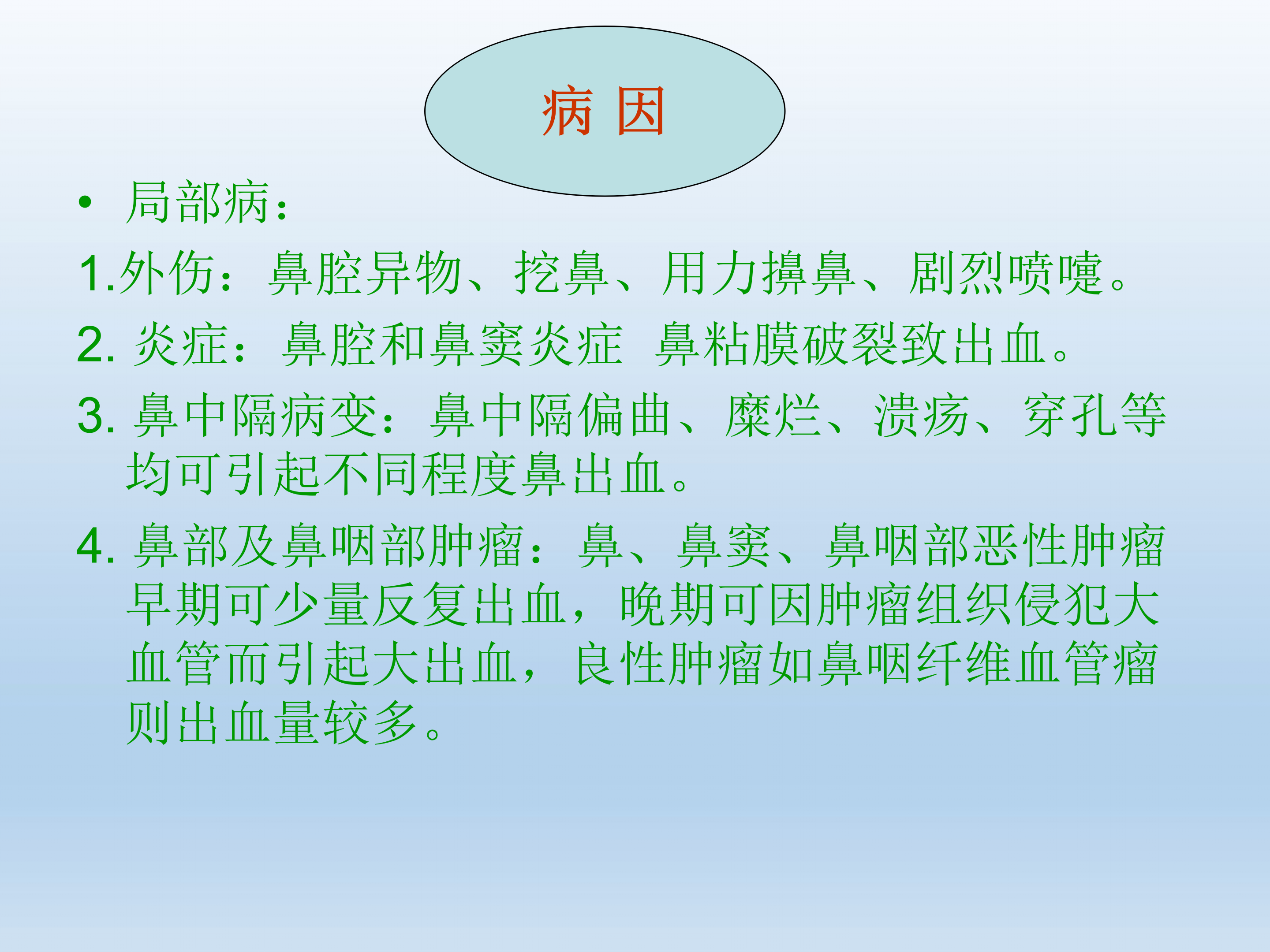 病 因

• 局部病：

1.外伤：鼻腔异物、挖鼻、用力擤鼻、剧烈喷嚏。

2. 炎症：鼻腔和鼻窦炎症 鼻粘膜破裂致出血。

3. 鼻中隔病变：鼻中隔偏曲、糜烂、溃疡、穿孔等均可引起不同程度鼻出血。

4. 鼻部及鼻咽部肿瘤：鼻、鼻窦、鼻咽部恶性肿瘤早期可少量反复出血，晚期可因肿瘤组织侵犯大血管而引起大出血，良性肿瘤如鼻咽纤维血管瘤则出血量较多。